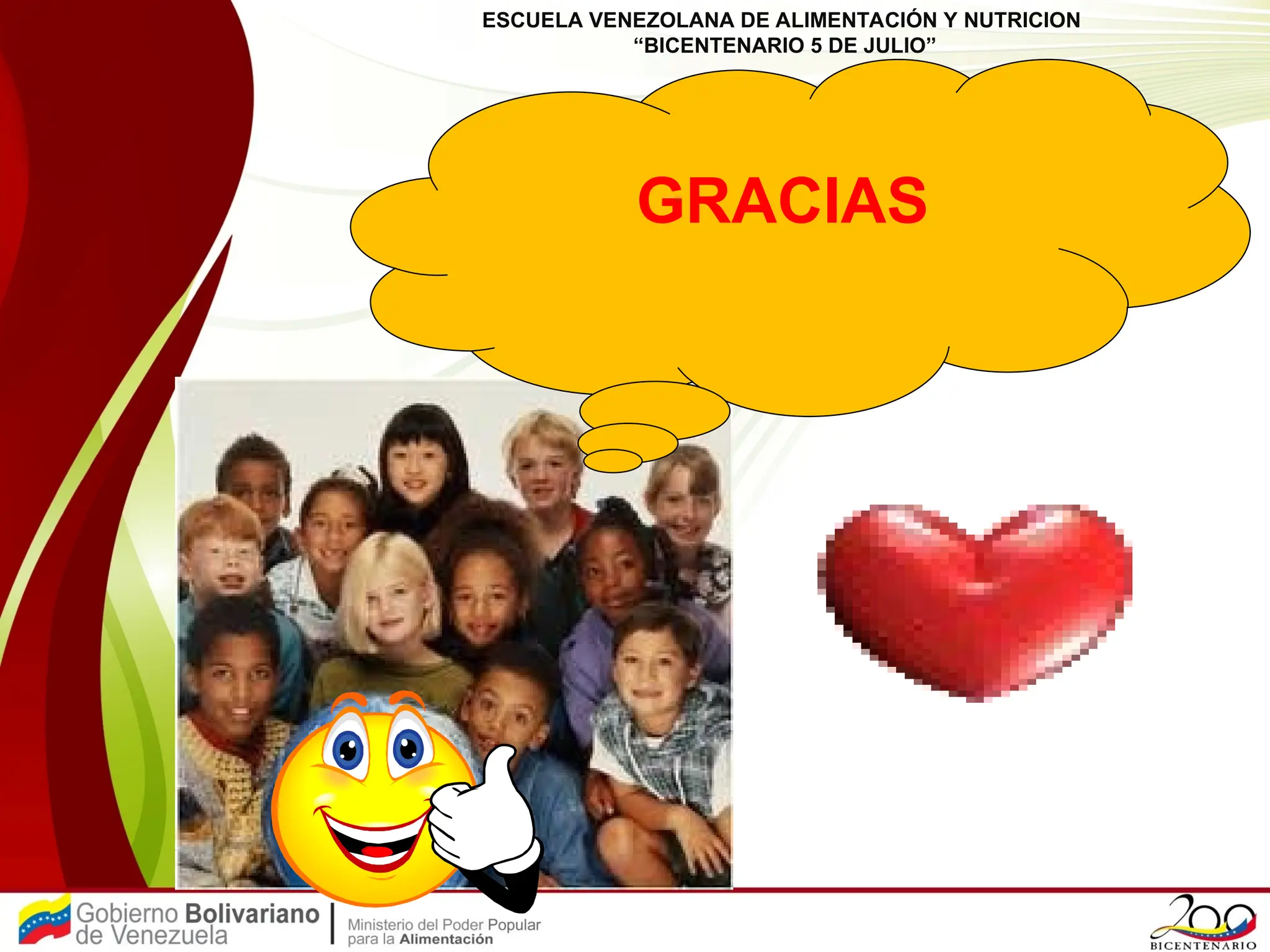 ESCUELA VENEZOLANA DE ALIMENTACIÓN Y NUTRICION
“BICENTENARIO 5 DE JULIO”

GRACIAS

Gobierno Bolivariano de Venezuela

Ministerio del Poder Popular para la Alimentación

200
BICENTENARIO